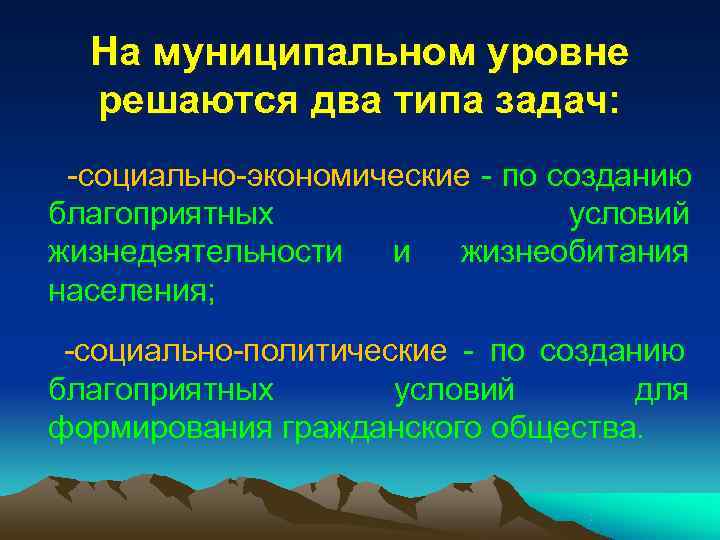 На муниципальном уровне решаются два типа задач:

-социально-экономические - по созданию благоприятных условий жизнедеятельности и жизнеобитания населения;

-социально-политические - по созданию благоприятных условий для формирования гражданского общества.